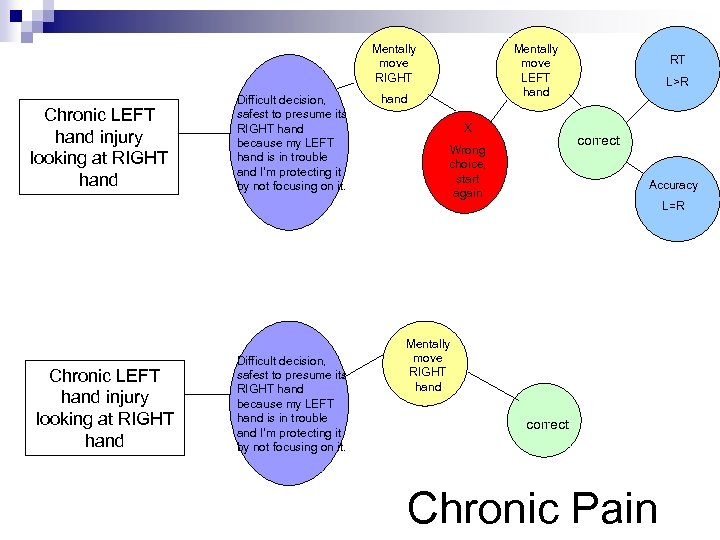 Chronic LEFT hand injury looking at RIGHT hand

Difficult decision, safest to presume its RIGHT hand because my LEFT hand is in trouble and I'm protecting it by not focusing on it.

Mentally move RIGHT hand

X Wrong choice, start again

Mentally move LEFT hand

correct

RT L>R

Accuracy L=R

Chronic LEFT hand injury looking at RIGHT hand

Difficult decision, safest to presume its RIGHT hand because my LEFT hand is in trouble and I'm protecting it by not focusing on it.

Mentally move RIGHT hand

correct

Chronic Pain